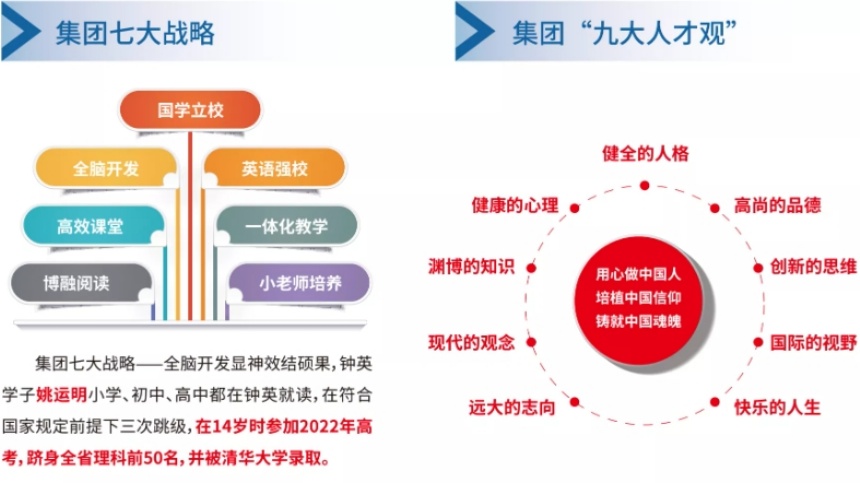 集团七大战略

国学立校

全脑开发

英语强校

高效课堂

一体化教学

博融阅读

小老师培养

集团七大战略——全脑开发显神效结硕果，钟英学子姚运明小学、初中、高中都在钟英就读，在符合国家规定前提下三次跳级，在14岁时参加2022年高考，跻身全省理科前50名，并被清华大学录取。

集团“九大人才观”

健全的人格

高尚的品德

创新的思维

国际的视野

快乐的人生

远大的志向

现代的观念

渊博的知识

健康的心理

用心做中国人
培植中国信仰
铸就中国魂魄